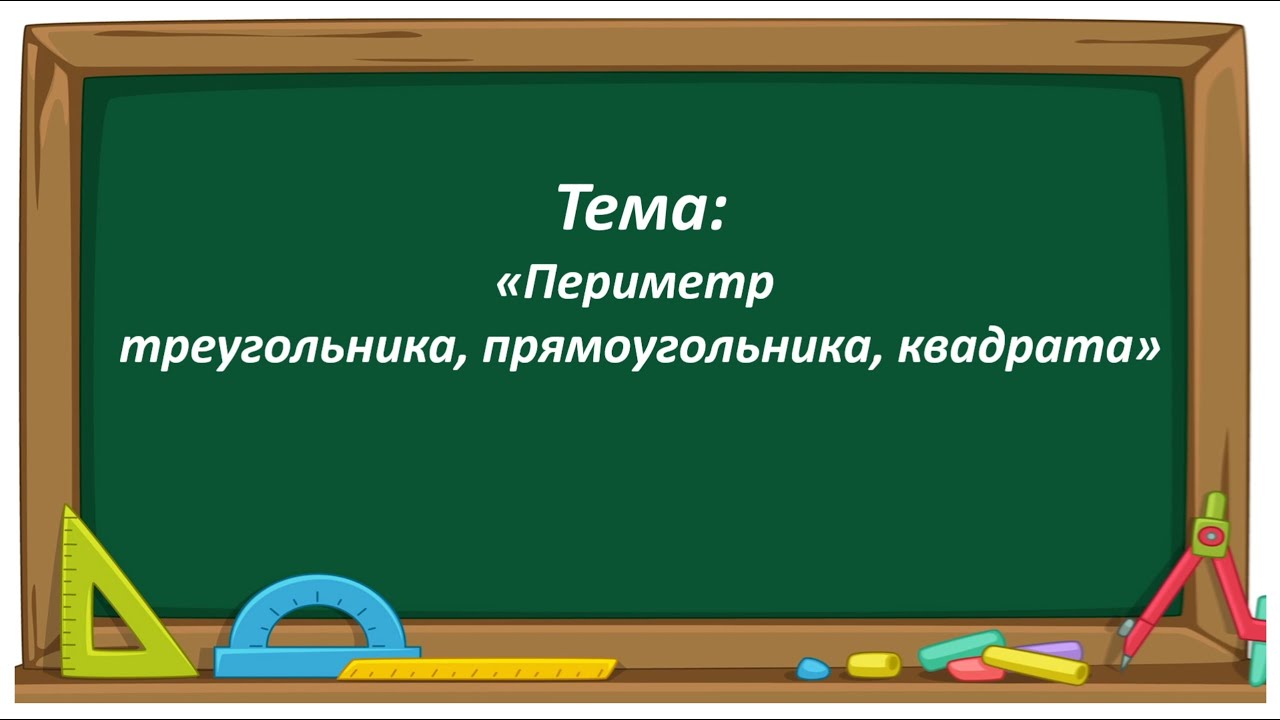 Тема:
«Периметр треугольника, прямоугольника, квадрата»